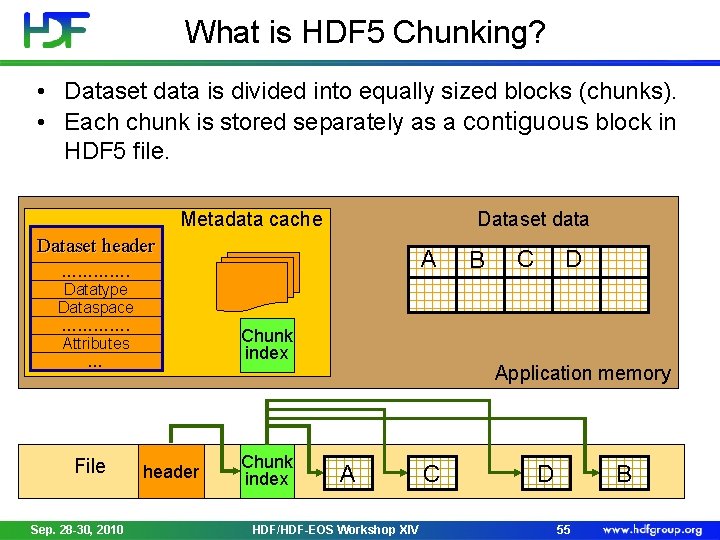 HDF

What is HDF5 Chunking?

• Dataset data is divided into equally sized blocks (chunks).
• Each chunk is stored separately as a contiguous block in HDF5 file.

Metadata cache

Dataset header
.............
Datatype
Dataspace
.............
Attributes
...

Chunk index

Dataset data

A B C D

Application memory

File header Chunk index A C D B

Sep. 28-30, 2010 HDF/HDF-EOS Workshop XIV 55 www.hdfgroup.org